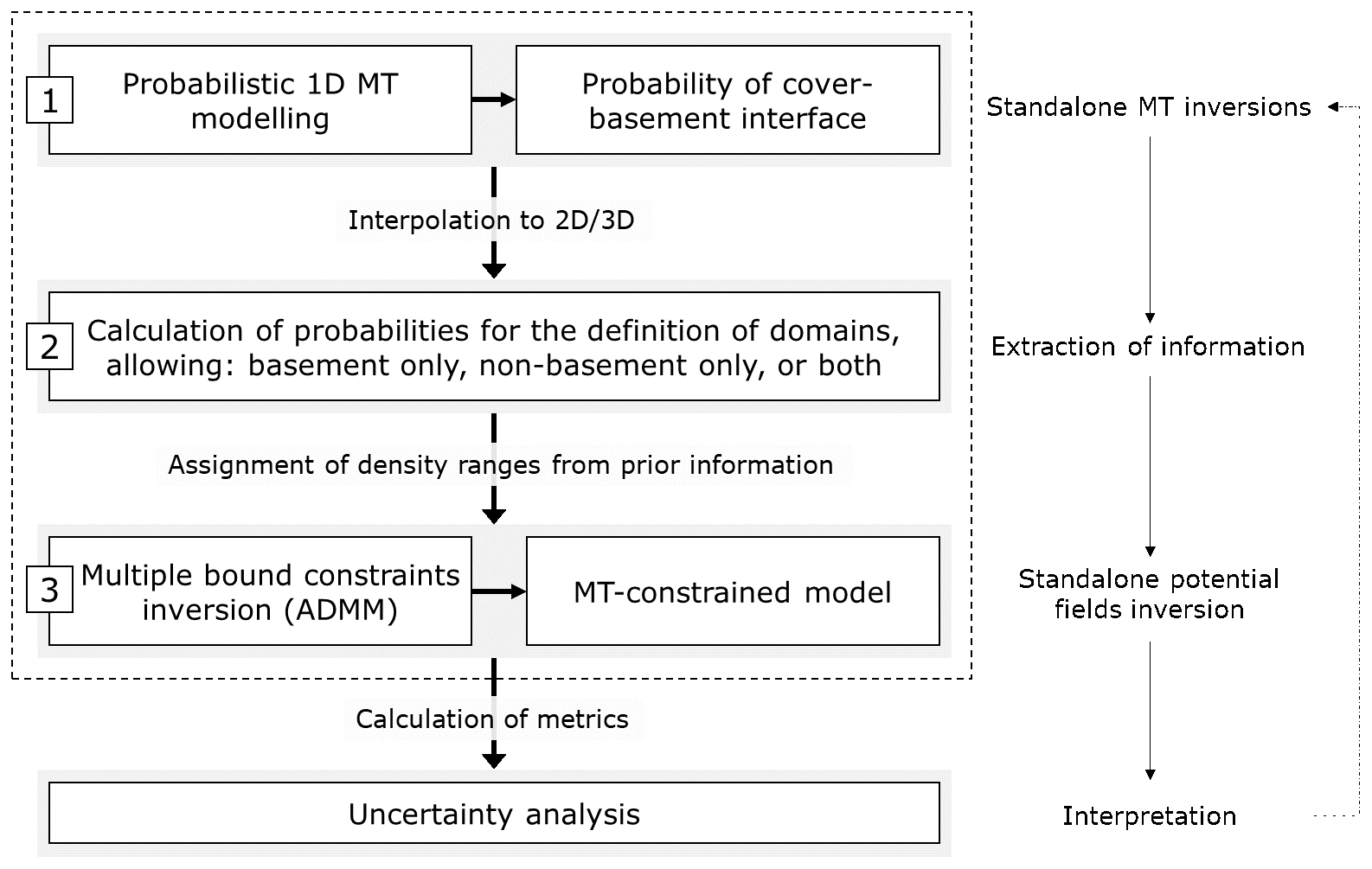 1 Probabilistic 1D MT modelling

Probability of cover-basement interface

Interpolation to 2D/3D

2 Calculation of probabilities for the definition of domains, allowing: basement only, non-basement only, or both

Assignment of density ranges from prior information

3 Multiple bound constraints inversion (ADMM)

MT-constrained model

Calculation of metrics

Uncertainty analysis

Standalone MT inversions

Extraction of information

Standalone potential fields inversion

Interpretation